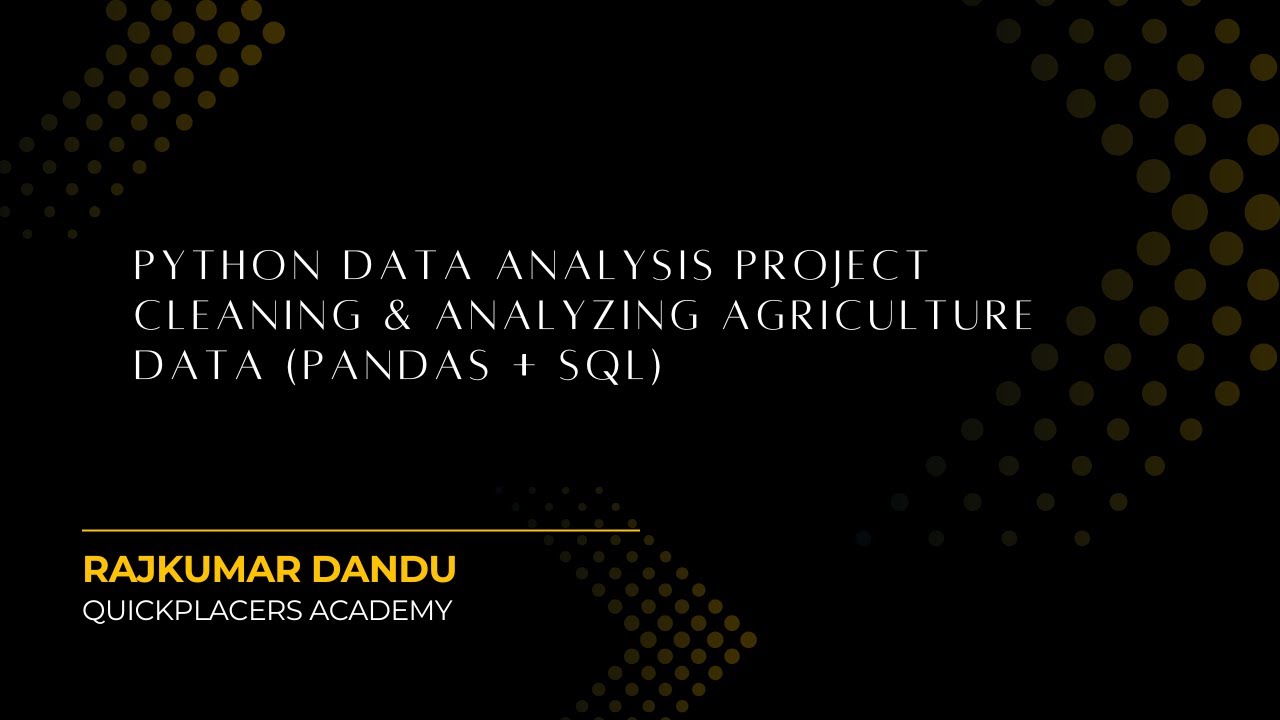 PYTHON DATA ANALYSIS PROJECT
CLEANING & ANALYZING AGRICULTURE DATA (PANDAS + SQL)

RAJKUMAR DANDU
QUICKPLACERS ACADEMY